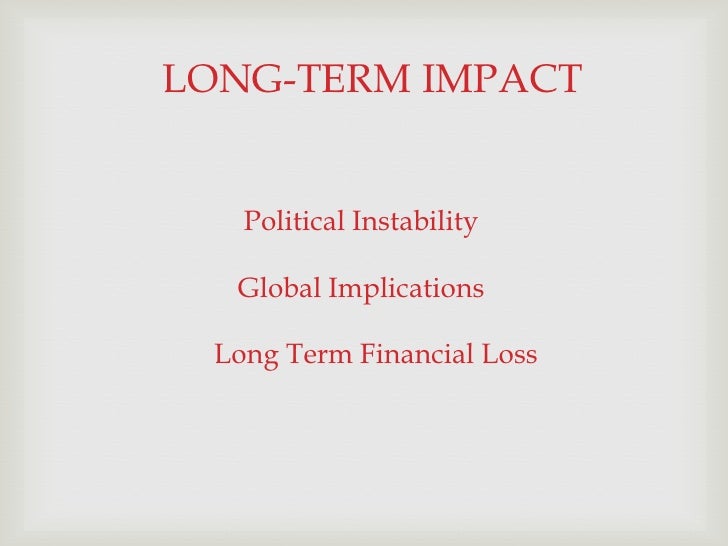 LONG-TERM IMPACT

Political Instability

Global Implications

Long Term Financial Loss